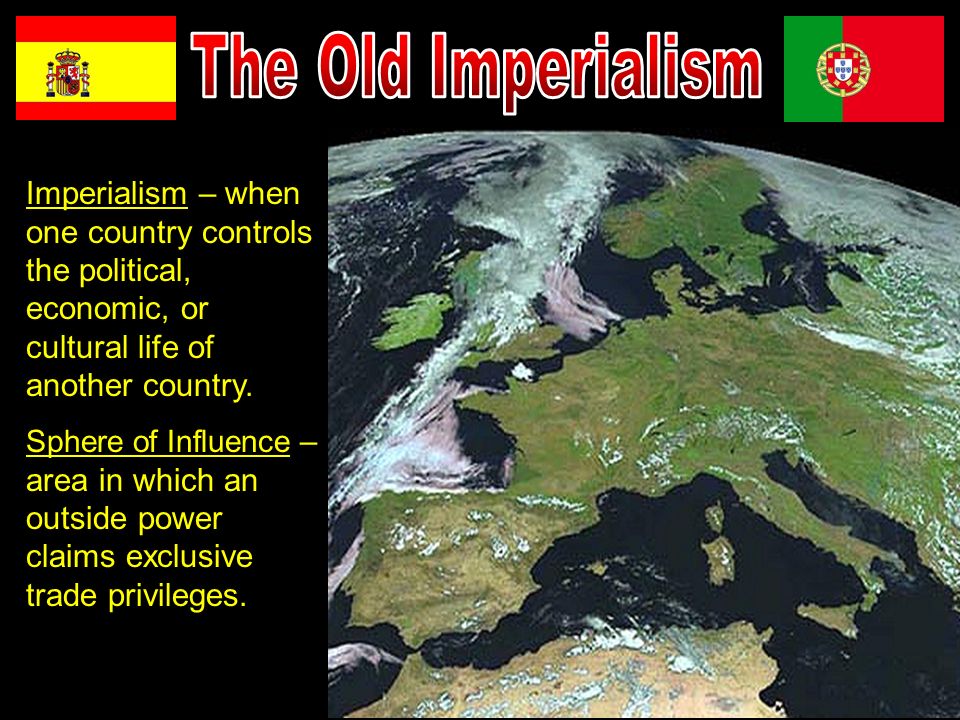 The Old Imperialism

Imperialism – when one country controls the political, economic, or cultural life of another country.

Sphere of Influence – area in which an outside power claims exclusive trade privileges.